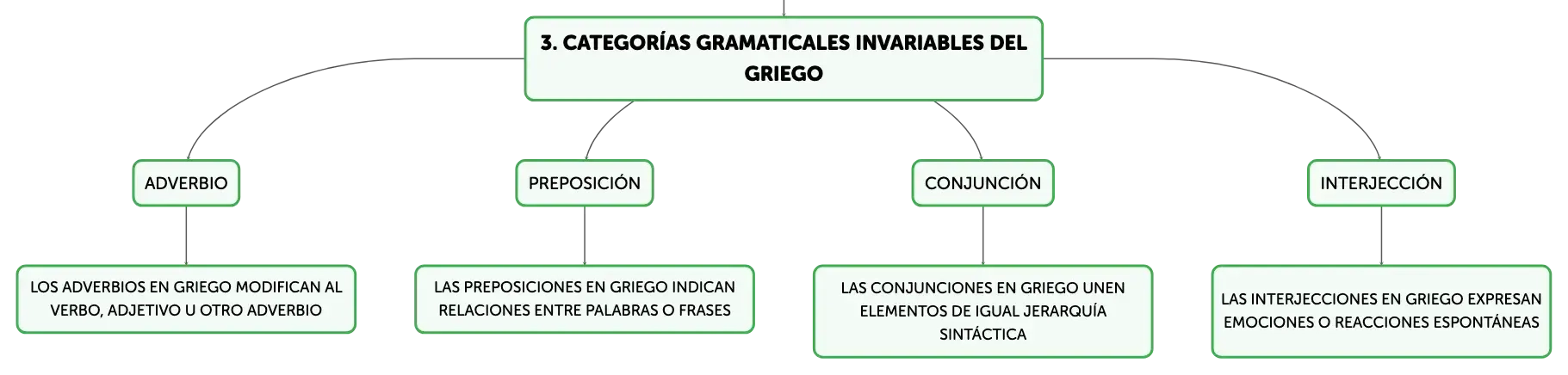 3. CATEGORÍAS GRAMATICALES INVARIABLES DEL GRIEGO

ADVERBIO

LOS ADVERBIOS EN GRIEGO MODIFICAN AL VERBO, ADJETIVO U OTRO ADVERBIO

PREPOSICIÓN

LAS PREPOSICIONES EN GRIEGO INDICAN RELACIONES ENTRE PALABRAS O FRASES

CONJUNCIÓN

LAS CONJUNCIONES EN GRIEGO UNEN ELEMENTOS DE IGUAL JERARQUÍA SINTÁCTICA

INTERJECCIÓN

LAS INTERJECCIONES EN GRIEGO EXPRESAN EMOCIONES O REACCIONES ESPONTÁNEAS